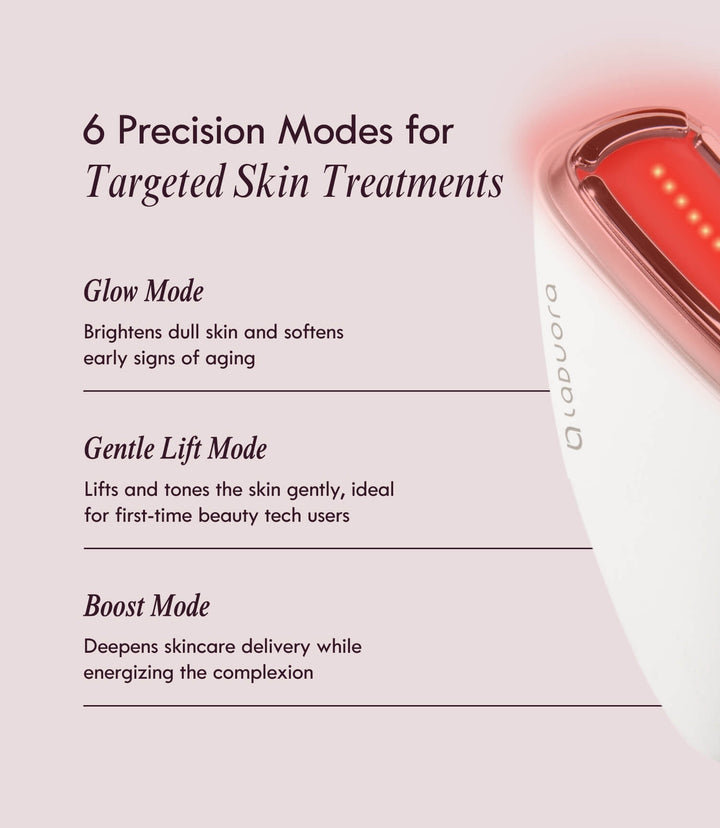 6 Precision Modes for
Targeted Skin Treatments

Glow Mode

Brightens dull skin and softens early signs of aging

Gentle Lift Mode

Lifts and tones the skin gently, ideal for first-time beauty tech users

Boost Mode

Deepens skincare delivery while energizing the complexion

LADUORA